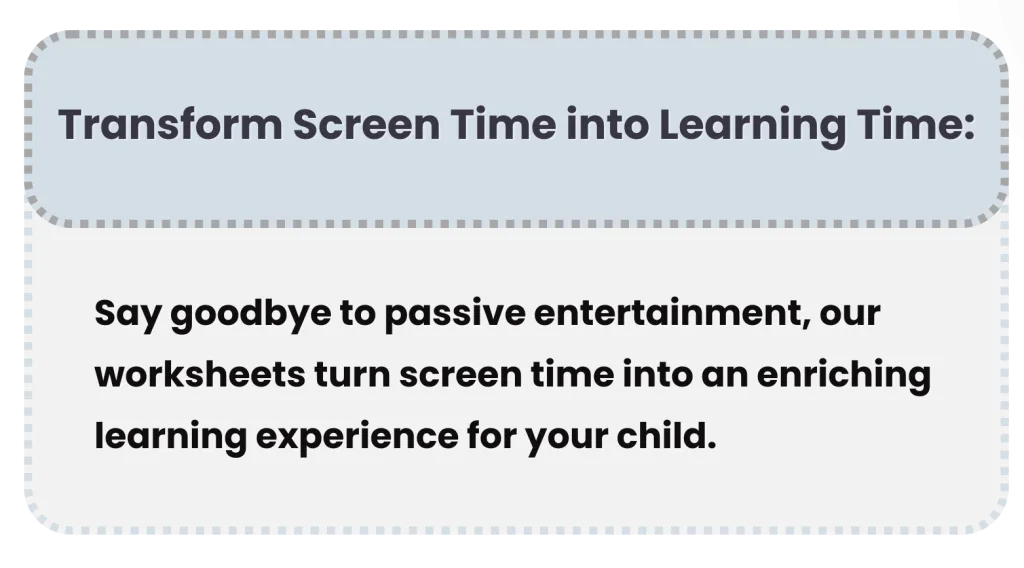 Transform Screen Time into Learning Time:

Say goodbye to passive entertainment, our worksheets turn screen time into an enriching learning experience for your child.